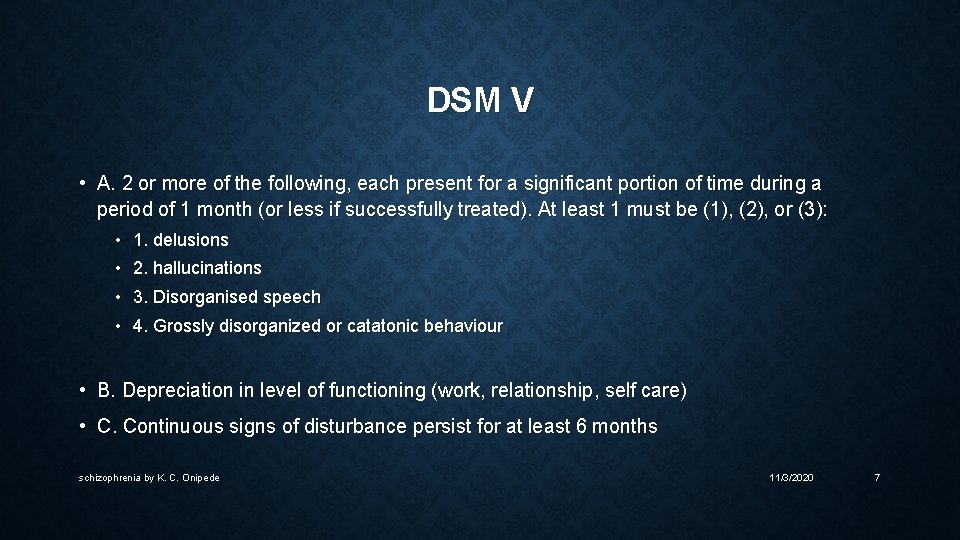 DSM V

• A. 2 or more of the following, each present for a significant portion of time during a period of 1 month (or less if successfully treated). At least 1 must be (1), (2), or (3):

• 1. delusions

• 2. hallucinations

• 3. Disorganised speech

• 4. Grossly disorganized or catatonic behaviour

• B. Depreciation in level of functioning (work, relationship, self care)

• C. Continuous signs of disturbance persist for at least 6 months

schizophrenia by K. C. Onipede

11/3/2020

7